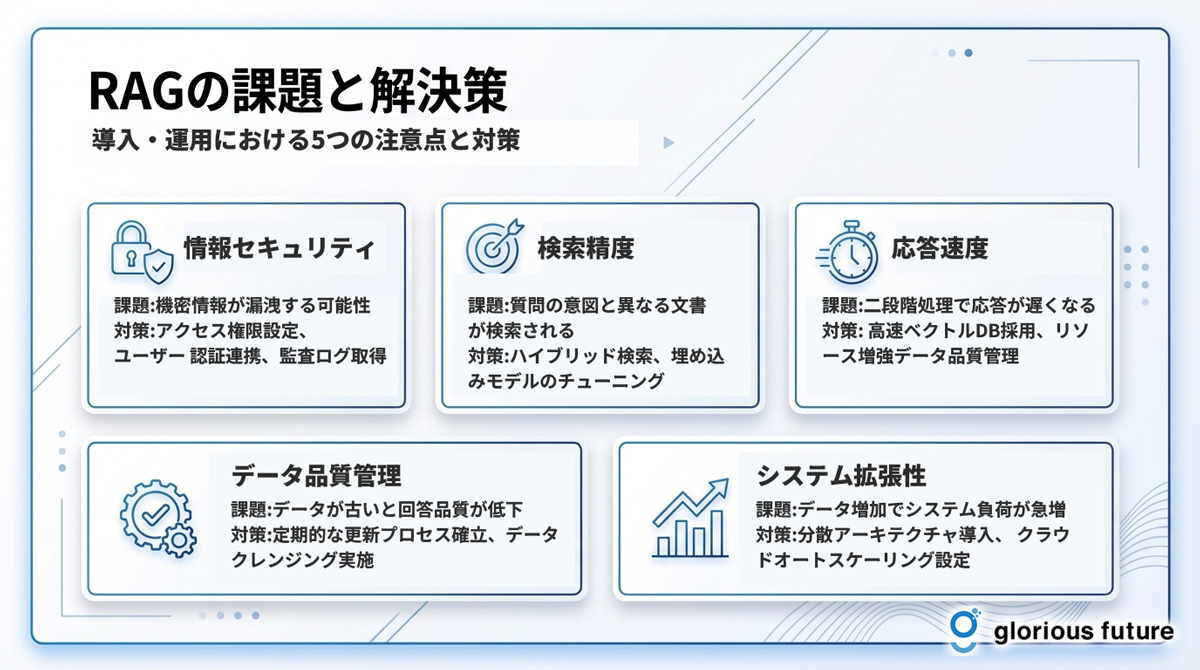 RAGの課題と解決策

導入・運用における5つの注意点と対策

情報セキュリティ

課題:機密情報が漏洩する可能性
対策:アクセス権限設定、ユーザー 認証連携、監査ログ取得

検索精度

課題:質問の意図と異なる文書が検索される
対策:ハイブリッド検索、埋め込みモデルのチューニング

応答速度

課題:二段階処理で応答が遅くなる
対策: 高速ベクトルDB採用、リソース増強データ品質管理

データ品質管理

課題:データが古いと回答品質が低下
対策:定期的な更新プロセス確立、データクレンジング実施

システム拡張性

課題:データ増加でシステム負荷が急増
対策:分散アーキテクチャ導入、 クラウドオートスケーリング設定

glorious future